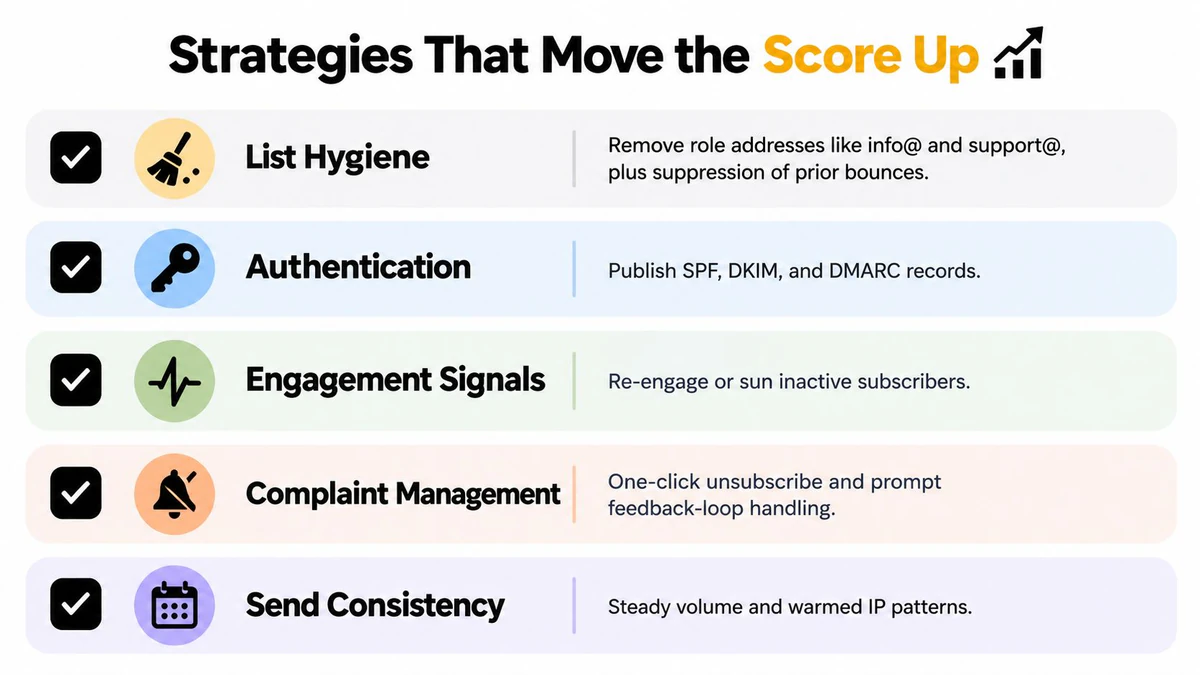 Strategies That Move the Score Up

☑ List Hygiene

Remove role addresses like info@ and support@, plus suppression of prior bounces.

☑ Authentication

Publish SPF, DKIM, and DMARC records.

☑ Engagement Signals

Re-engage or sun inactive subscribers.

☑ Complaint Management

One-click unsubscribe and prompt feedback-loop handling.

☑ Send Consistency

Steady volume and warmed IP patterns.